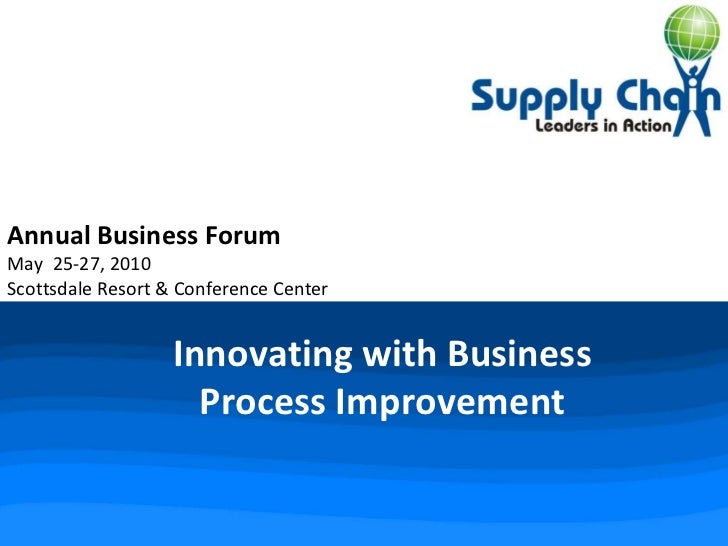 Supply Chain
Leaders in Action

Annual Business Forum
May 25-27, 2010
Scottsdale Resort & Conference Center

Innovating with Business Process Improvement